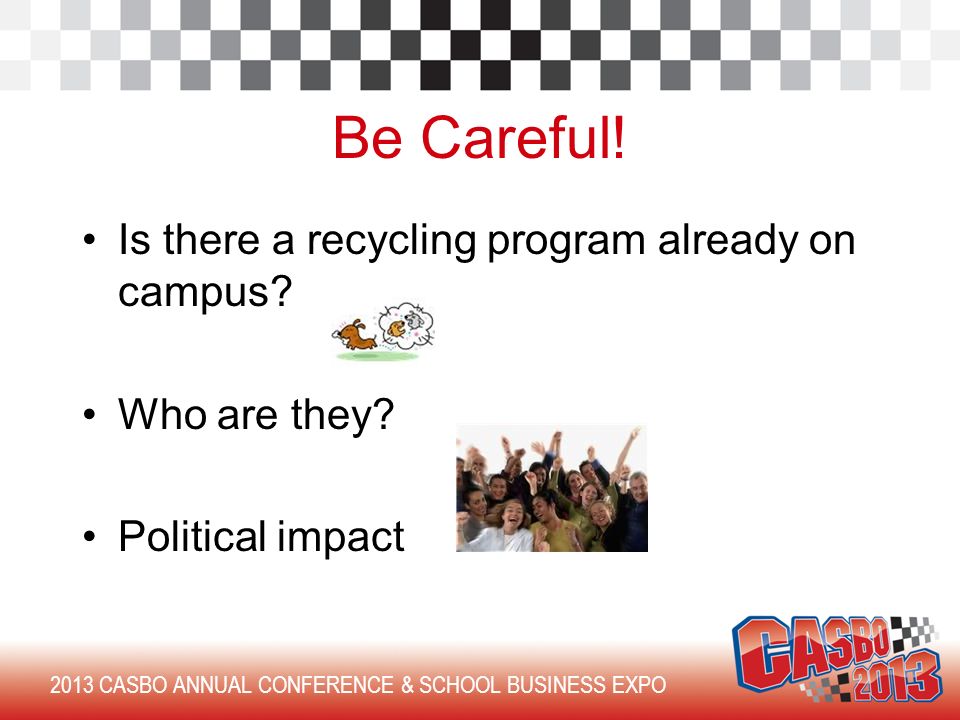 Be Careful!

• Is there a recycling program already on campus?

• Who are they?

• Political impact

2013 CASBO ANNUAL CONFERENCE & SCHOOL BUSINESS EXPO

CASBO 2013